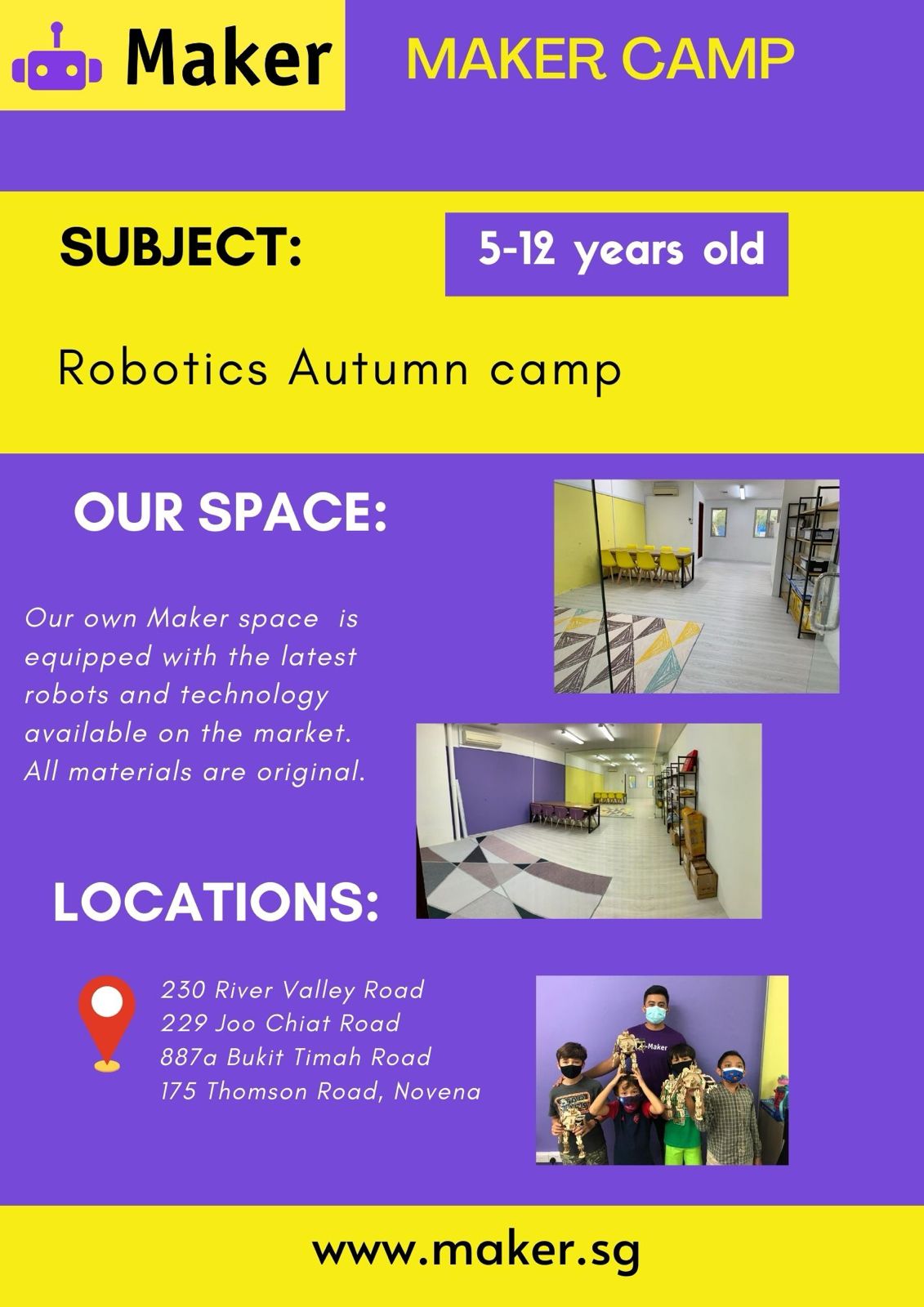 Maker

MAKER CAMP

SUBJECT:

5-12 years old

Robotics Autumn camp

OUR SPACE:

Our own Maker space is equipped with the latest robots and technology available on the market. All materials are original.

LOCATIONS:

230 River Valley Road
229 Joo Chiat Road
887a Bukit Timah Road
175 Thomson Road, Novena

Maker

www.maker.sg